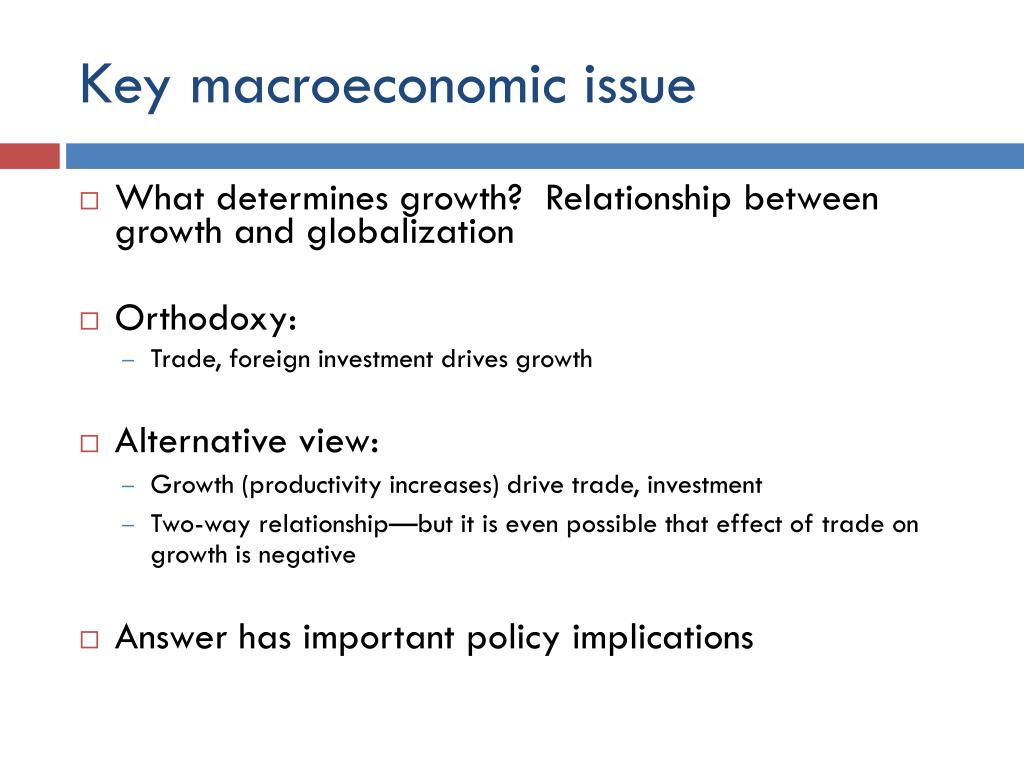 Key macroeconomic issue

□ What determines growth?  Relationship between growth and globalization

□ Orthodoxy:
– Trade, foreign investment drives growth

□ Alternative view:
– Growth (productivity increases) drive trade, investment
– Two-way relationship—but it is even possible that effect of trade on growth is negative

□ Answer has important policy implications